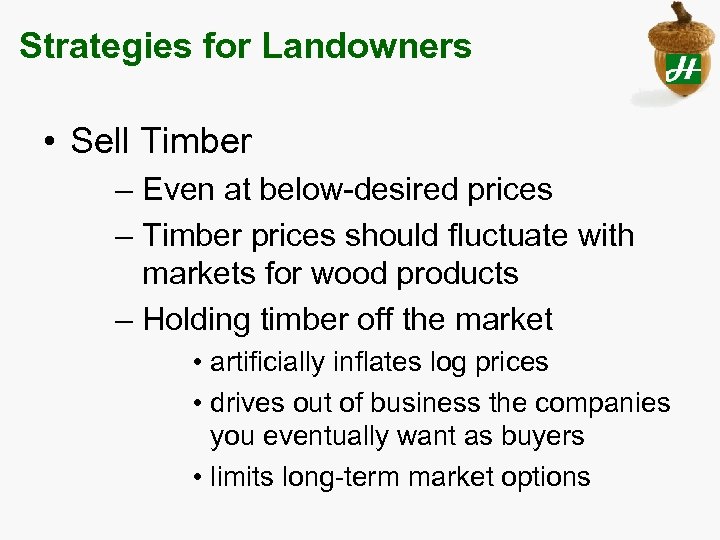 Strategies for Landowners

H

• Sell Timber
– Even at below-desired prices
– Timber prices should fluctuate with markets for wood products
– Holding timber off the market
• artificially inflates log prices
• drives out of business the companies you eventually want as buyers
• limits long-term market options